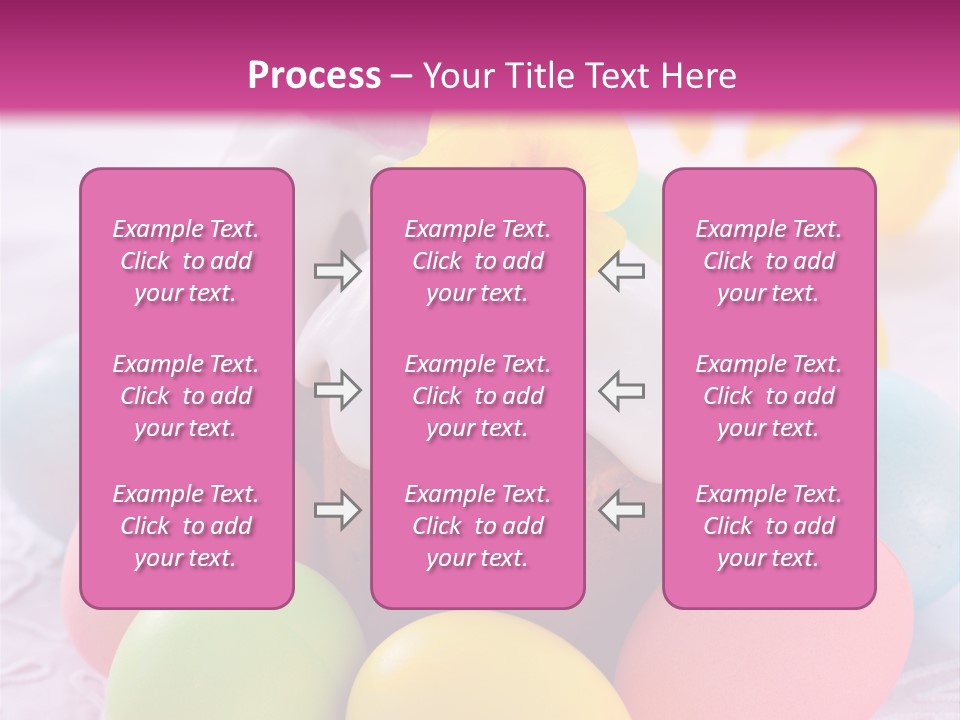 Process – Your Title Text Here

Example Text. Click to add your text.

Example Text. Click to add your text.

Example Text. Click to add your text.

Example Text. Click to add your text.

Example Text. Click to add your text.

Example Text. Click to add your text.

Example Text. Click to add your text.

Example Text. Click to add your text.

Example Text. Click to add your text.